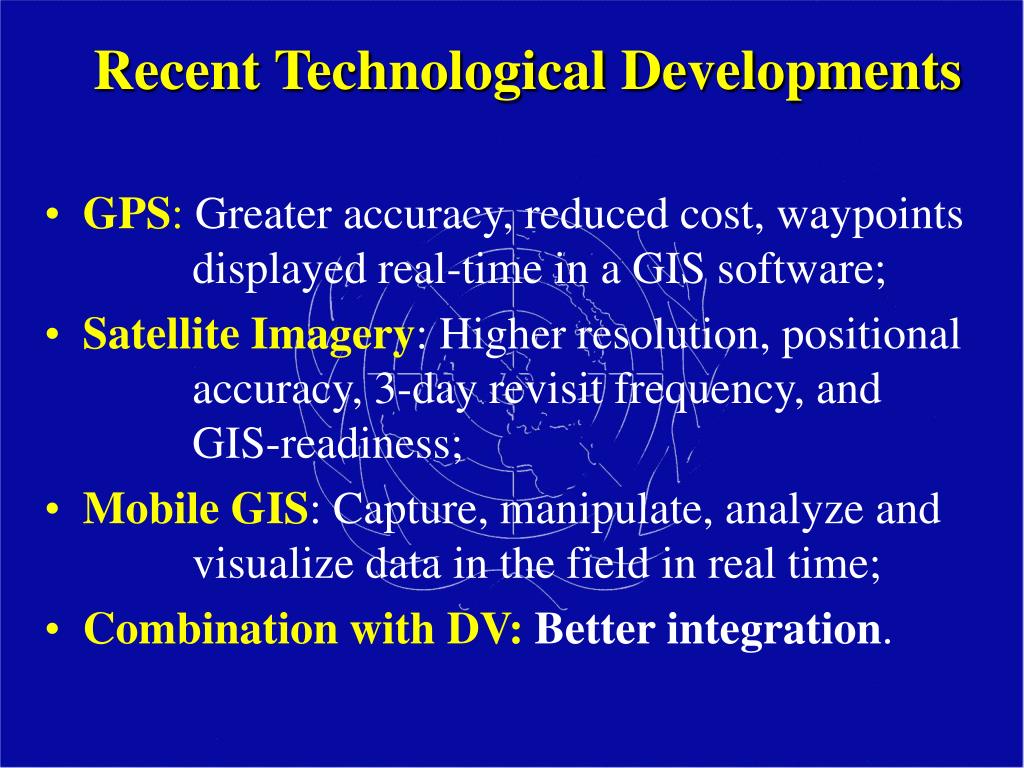 Recent Technological Developments

• GPS: Greater accuracy, reduced cost, waypoints displayed real-time in a GIS software;

• Satellite Imagery: Higher resolution, positional accuracy, 3-day revisit frequency, and GIS-readiness;

• Mobile GIS: Capture, manipulate, analyze and visualize data in the field in real time;

• Combination with DV: Better integration.